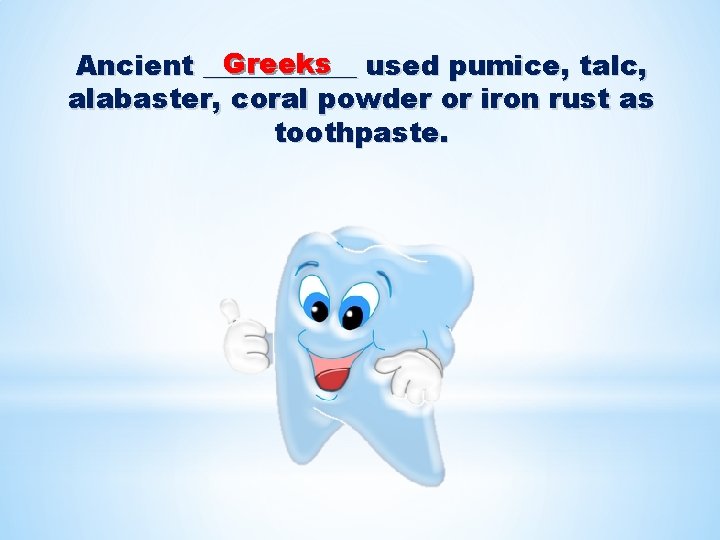 Ancient Greeks used pumice, talc, alabaster, coral powder or iron rust as toothpaste.